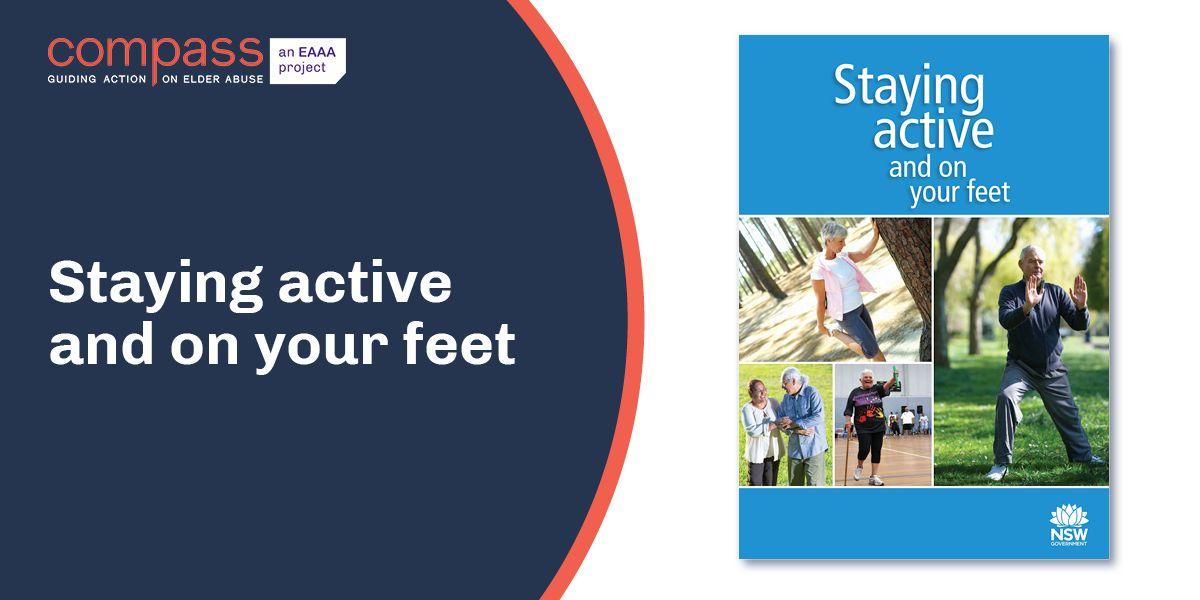 compass
GUIDING ACTION ON ELDER ABUSE
an EAAA project

Staying active and on your feet

Staying active and on your feet

NSW GOVERNMENT